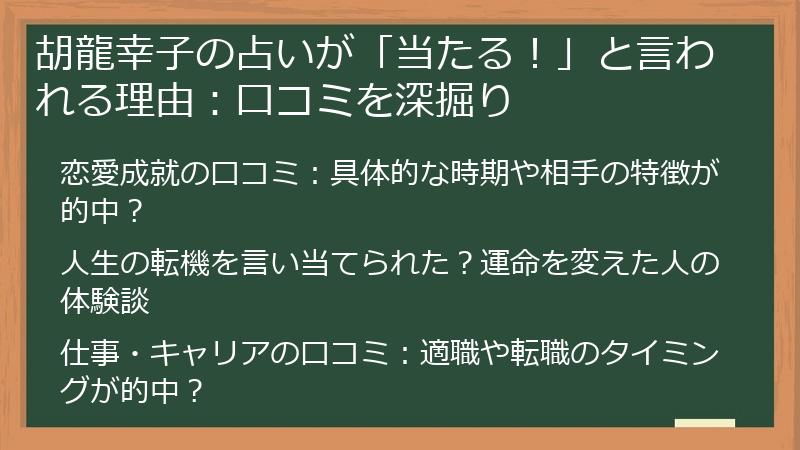 胡龍幸子の占いが「当たる！」と言われる理由：口コミを深掘り

恋愛成就の口コミ：具体的な時期や相手の特徴が的中？

人生の転機を言い当てられた？運命を変えた人の体験談

仕事・キャリアの口コミ：適職や転職のタイミングが的中？